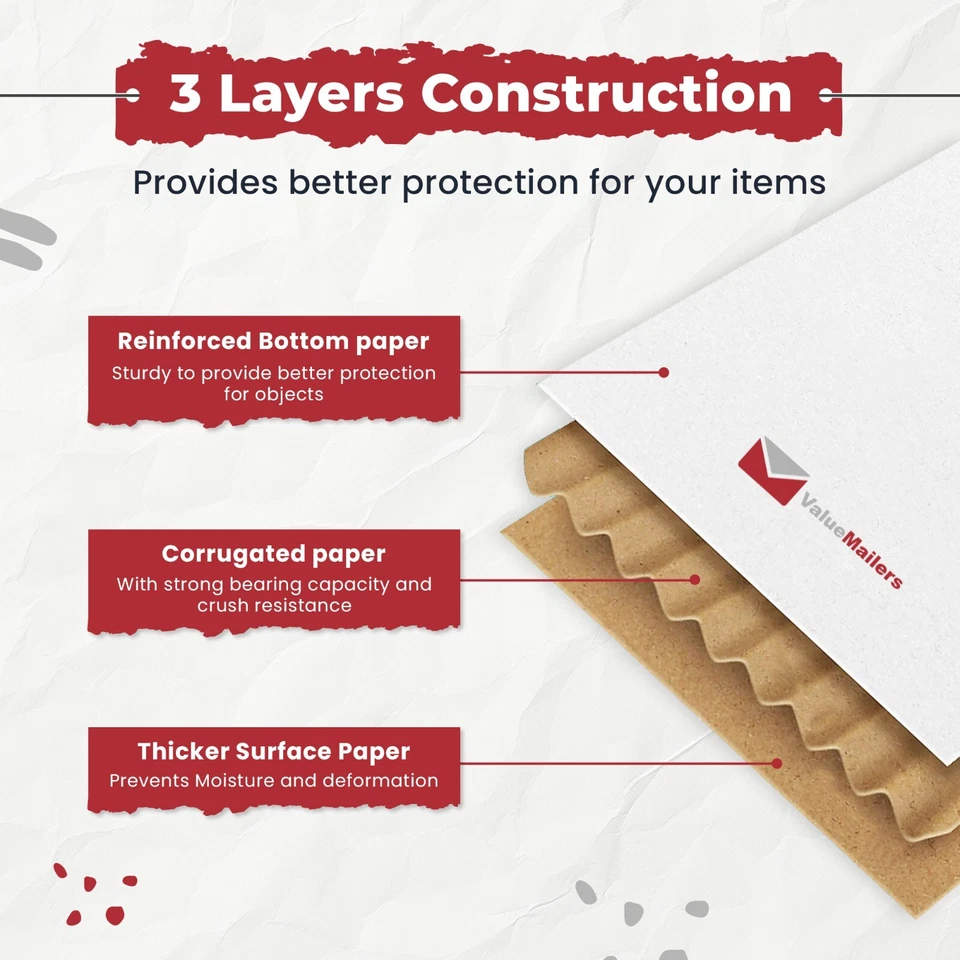 3 Layers Construction

Provides better protection for your items

Reinforced Bottom paper
Sturdy to provide better protection for objects

Corrugated paper
With strong bearing capacity and crush resistance

Thicker Surface Paper
Prevents Moisture and deformation

ValueMailers